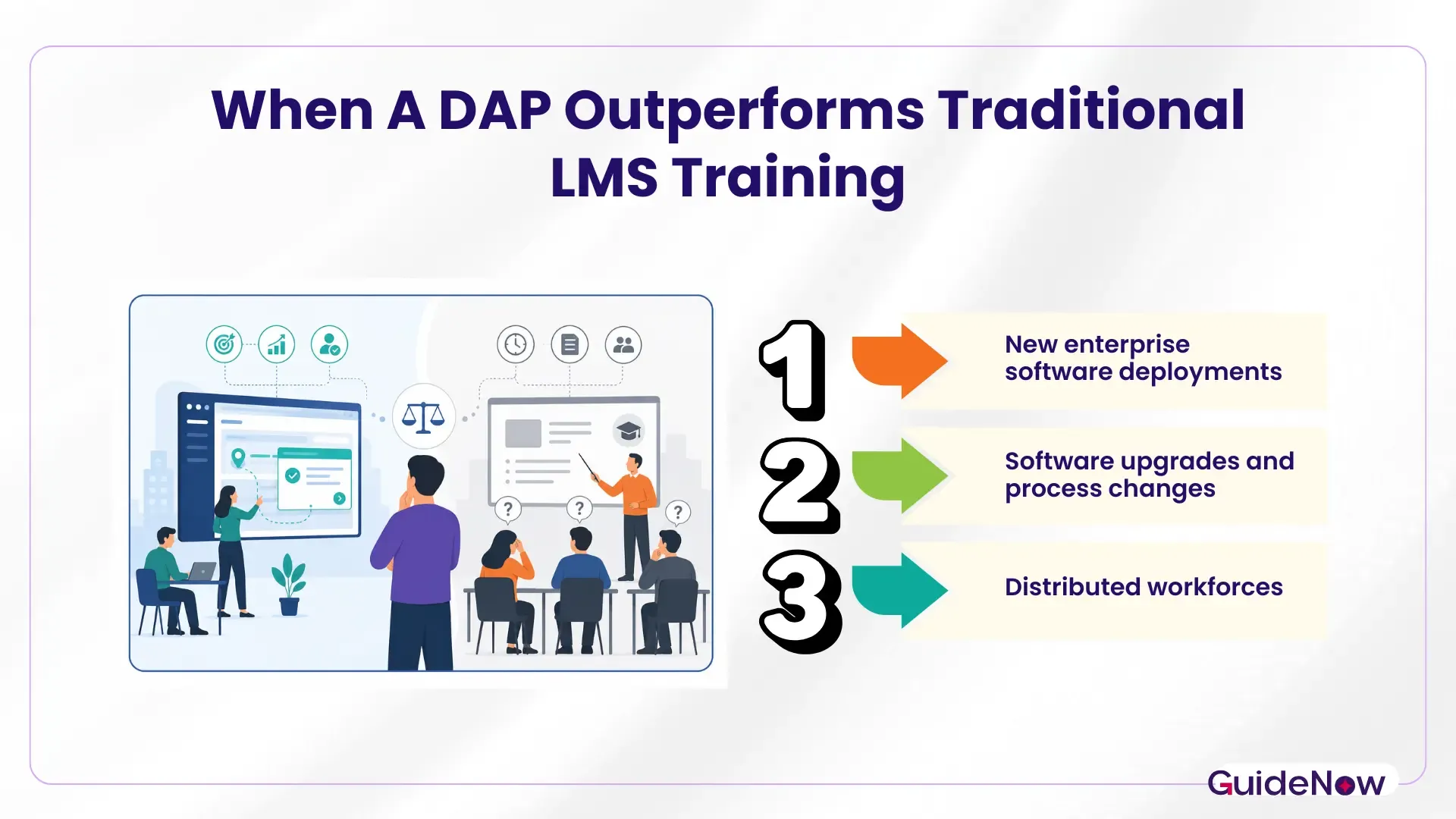 When A DAP Outperforms Traditional LMS Training

?

?

?

1 New enterprise software deployments

2 Software upgrades and process changes

3 Distributed workforces

GuideNow